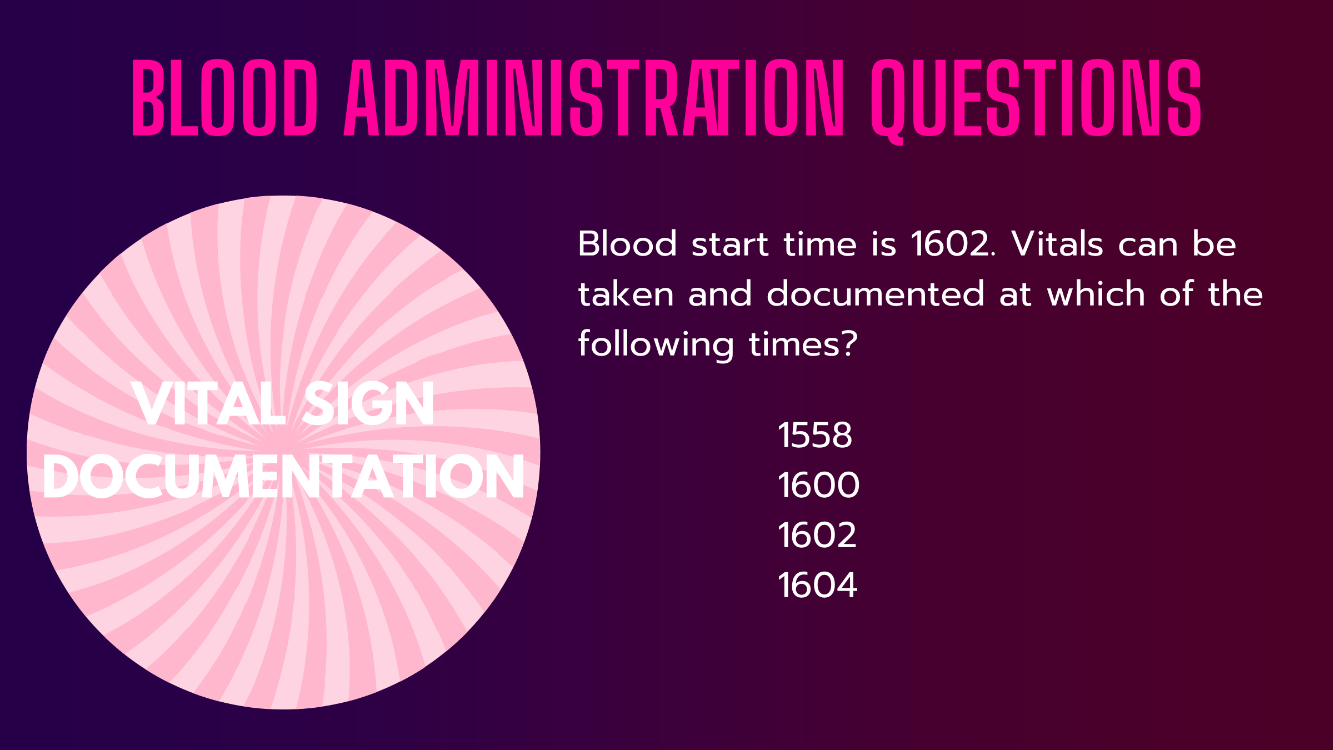 BLOOD ADMINISTRATION QUESTIONS

VITAL SIGN DOCUMENTATION

Blood start time is 1602. Vitals can be taken and documented at which of the following times?

1558
1600
1602
1604